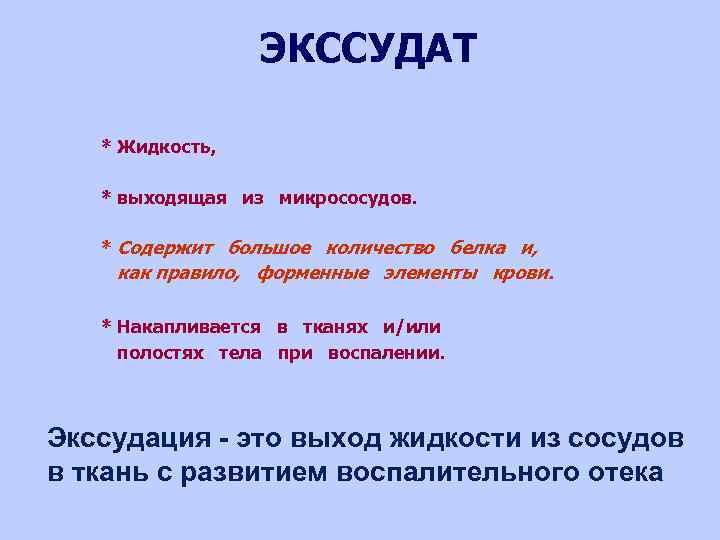 ЭКССУДАТ

* Жидкость,

* выходящая из микрососудов.

* Содержит большое количество белка и, как правило, форменные элементы крови.

* Накапливается в тканях и/или полостях тела при воспалении.

Экссудация - это выход жидкости из сосудов в ткань с развитием воспалительного отека